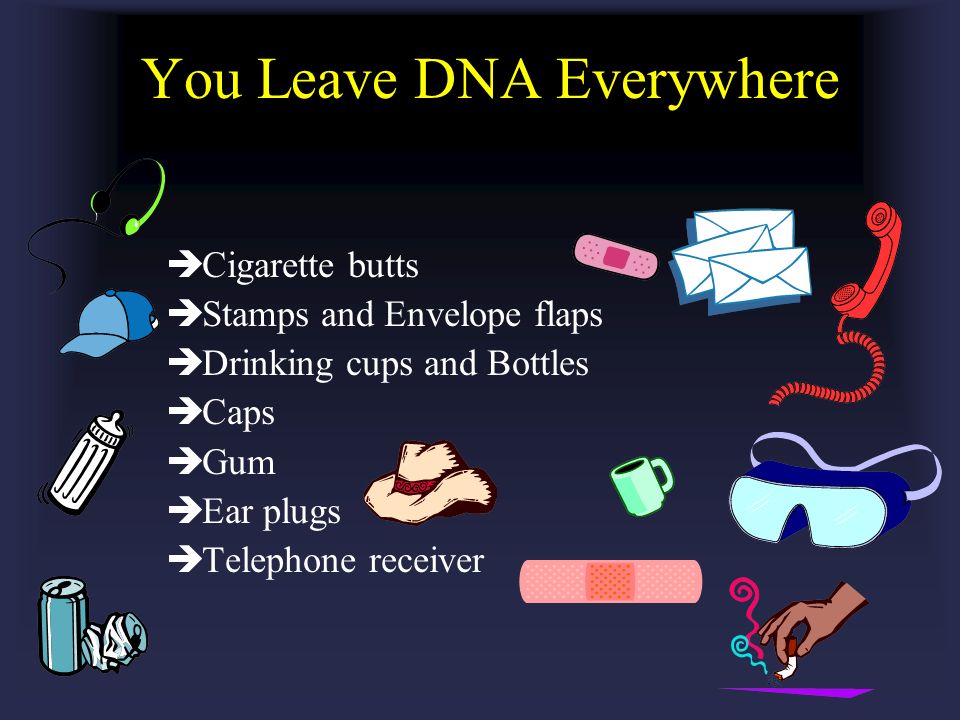 You Leave DNA Everywhere

➔Cigarette butts
➔Stamps and Envelope flaps
➔Drinking cups and Bottles
➔Caps
➔Gum
➔Ear plugs
➔Telephone receiver